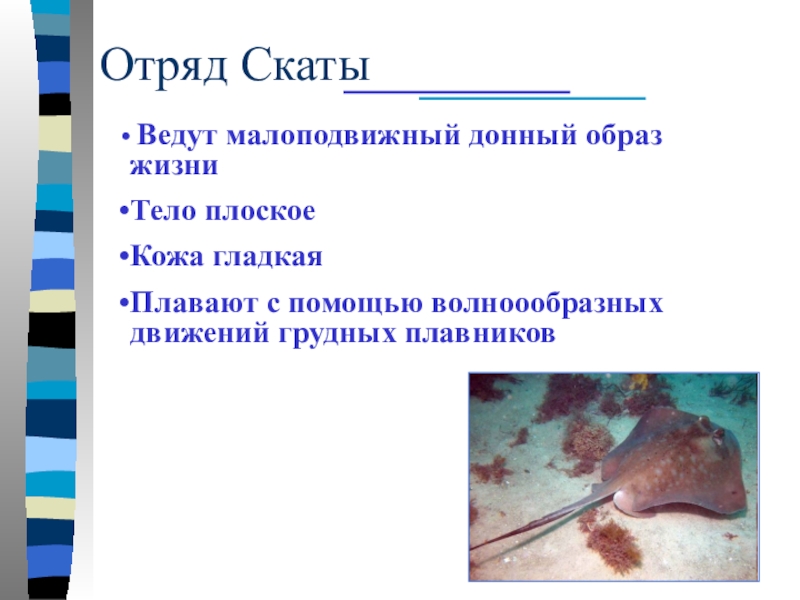 Отряд Скаты

• Ведут малоподвижный донный образ жизни

•Тело плоское

•Кожа гладкая

•Плавают с помощью волноообразных движений грудных плавников